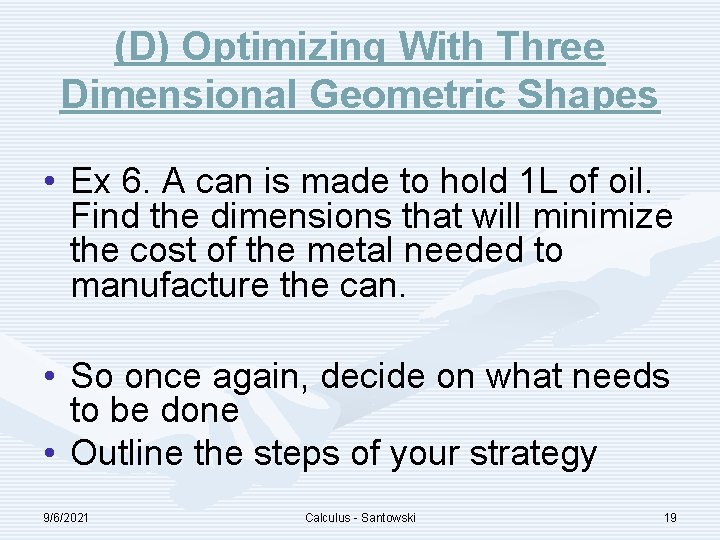 (D) Optimizing With Three Dimensional Geometric Shapes

• Ex 6. A can is made to hold 1L of oil. Find the dimensions that will minimize the cost of the metal needed to manufacture the can.

• So once again, decide on what needs to be done
• Outline the steps of your strategy

9/6/2021 Calculus - Santowski 19